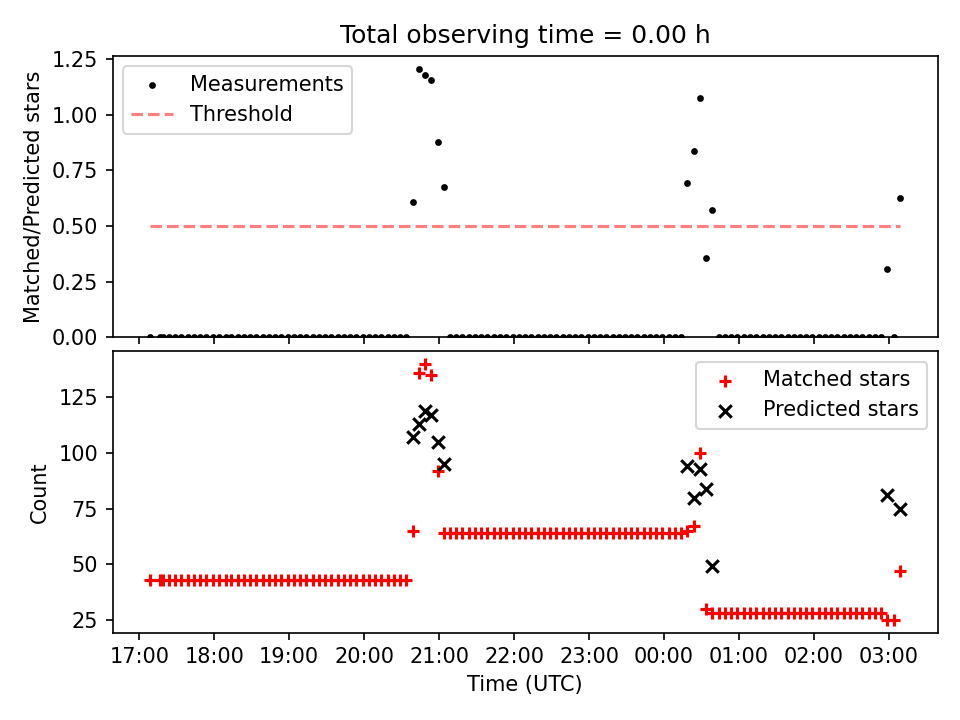 Total observing time = 0.00 h

Measurements
Threshold

Matched/Predicted stars

1.25
1.00
0.75
0.50
0.25
0.00

Matched stars
Predicted stars

Count

125
100
75
50
25

17:00 18:00 19:00 20:00 21:00 22:00 23:00 00:00 01:00 02:00 03:00

Time (UTC)